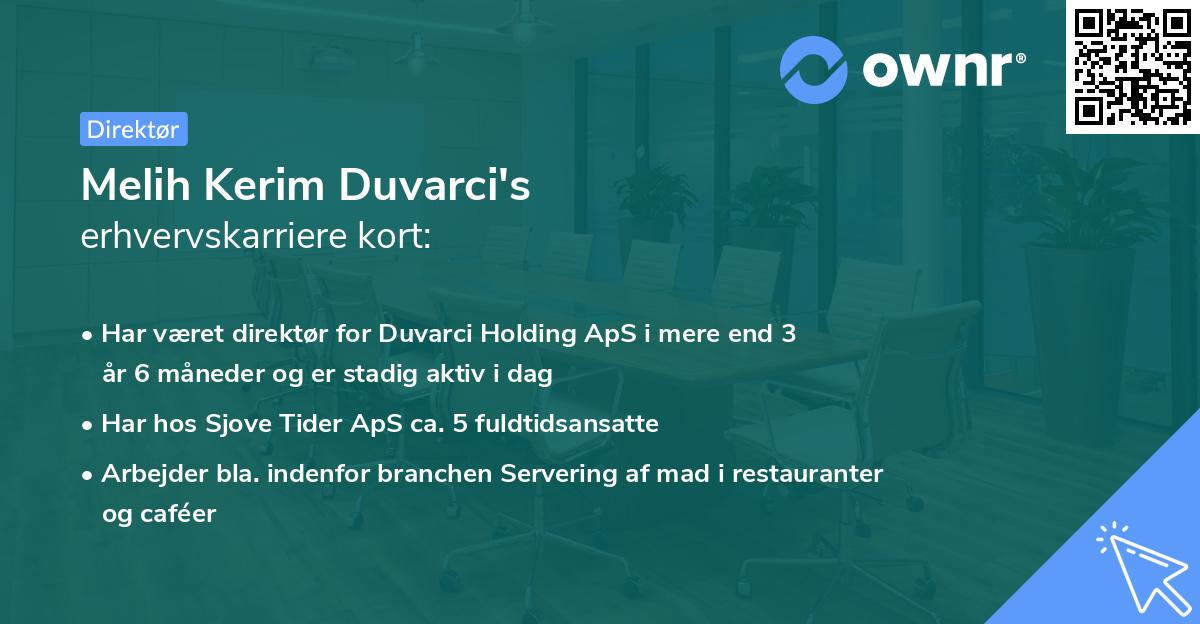 ownr®

Direktør

Melih Kerim Duvarci's
erhvervskarriere kort:

• Har været direktør for Duvarci Holding ApS i mere end 3 år 6 måneder og er stadig aktiv i dag

• Har hos Sjove Tider ApS ca. 5 fuldtidsansatte

• Arbejder bla. indenfor branchen Servering af mad i restauranter og caféer